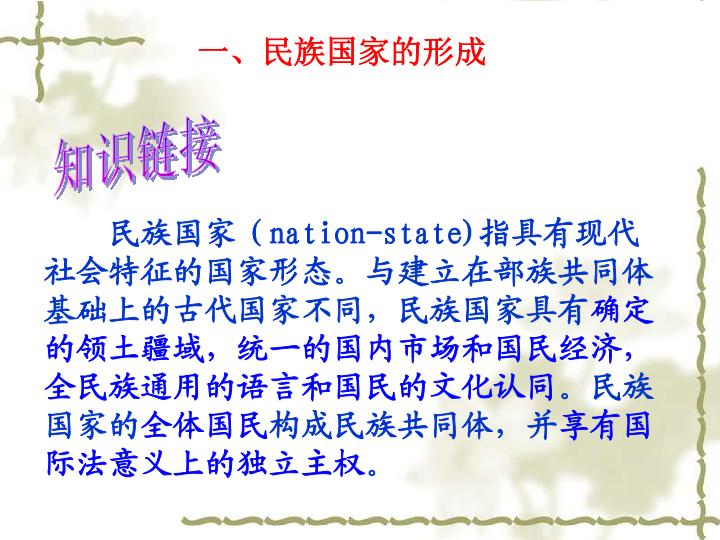 一、民族国家的形成

知识链接

民族国家（nation-state)指具有现代社会特征的国家形态。与建立在部族共同体基础上的古代国家不同，民族国家具有确定的领土疆域，统一的国内市场和国民经济，全民族通用的语言和国民的文化认同。民族国家的全体国民构成民族共同体，并享有国际法意义上的独立主权。